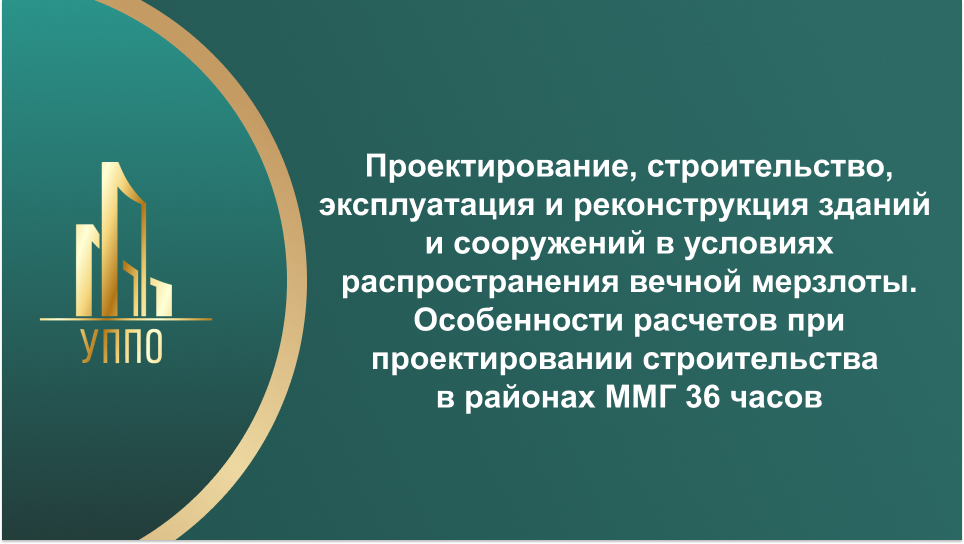 УППО

Проектирование, строительство, эксплуатация и реконструкция зданий и сооружений в условиях распространения вечной мерзлоты. Особенности расчетов при проектировании строительства в районах ММГ 36 часов